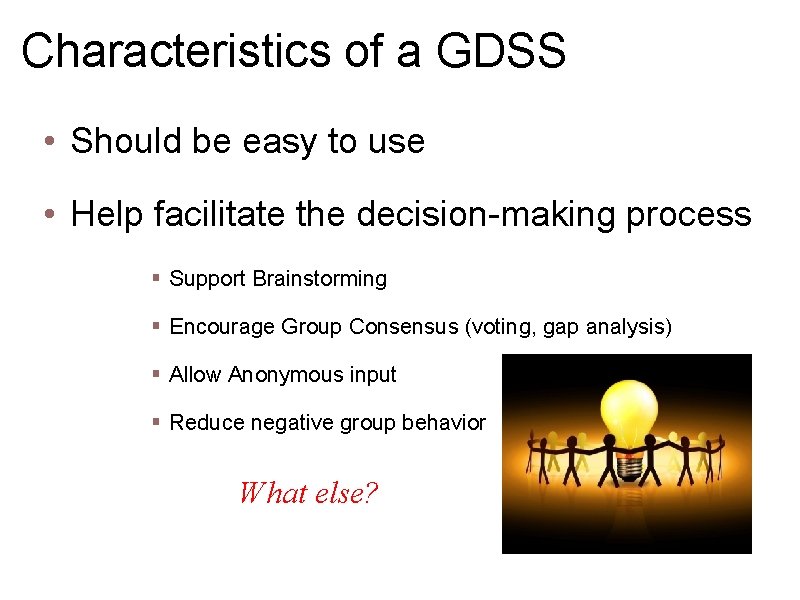 Characteristics of a GDSS

• Should be easy to use

• Help facilitate the decision-making process

▪ Support Brainstorming

▪ Encourage Group Consensus (voting, gap analysis)

▪ Allow Anonymous input

▪ Reduce negative group behavior

What else?